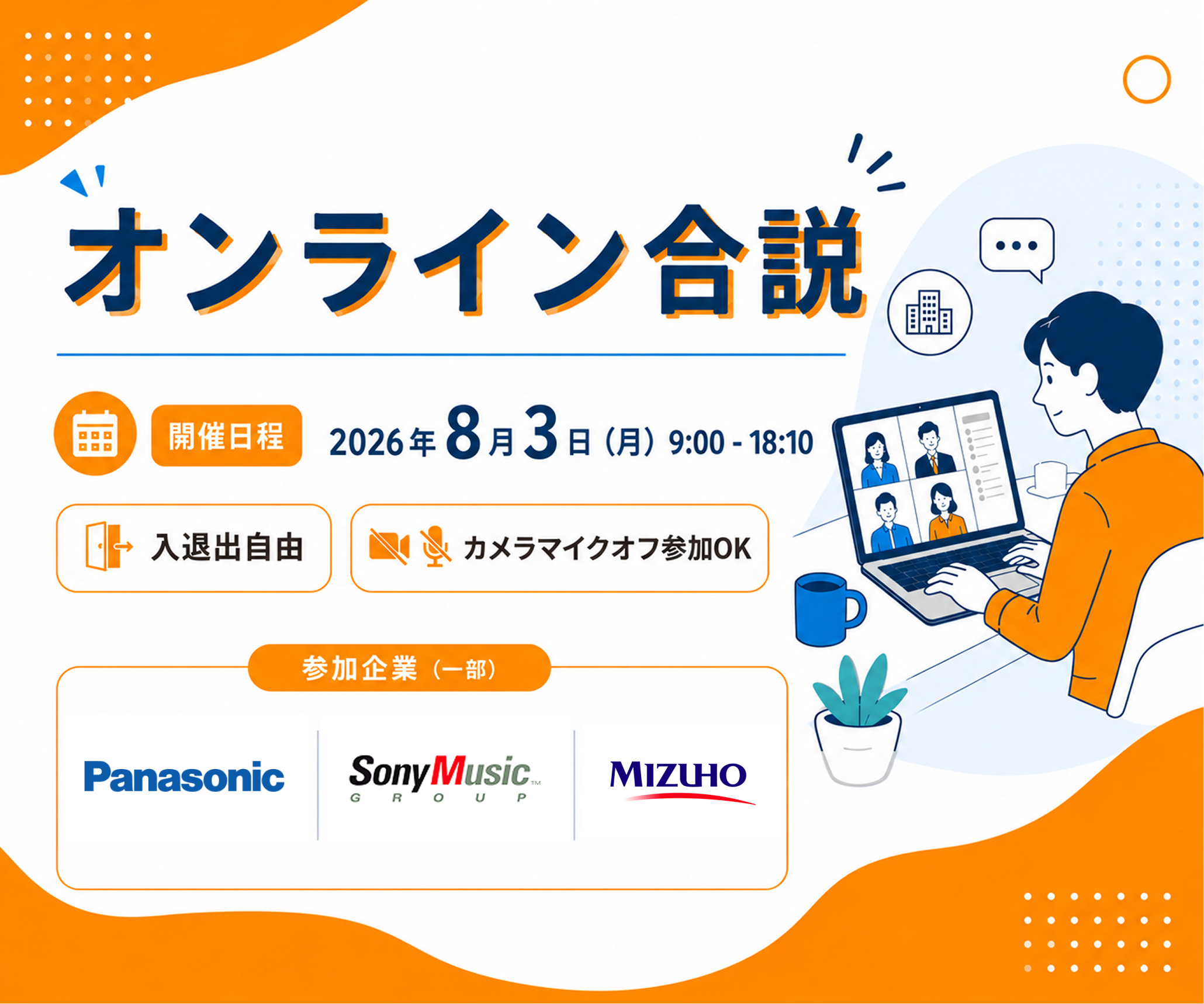 オンライン合説

開催日程 2026年8月3日（月）9:00 - 18:10

入退出自由

カメラマイクオフ参加OK

参加企業（一部）

Panasonic

SonyMusic GROUP

MIZUHO